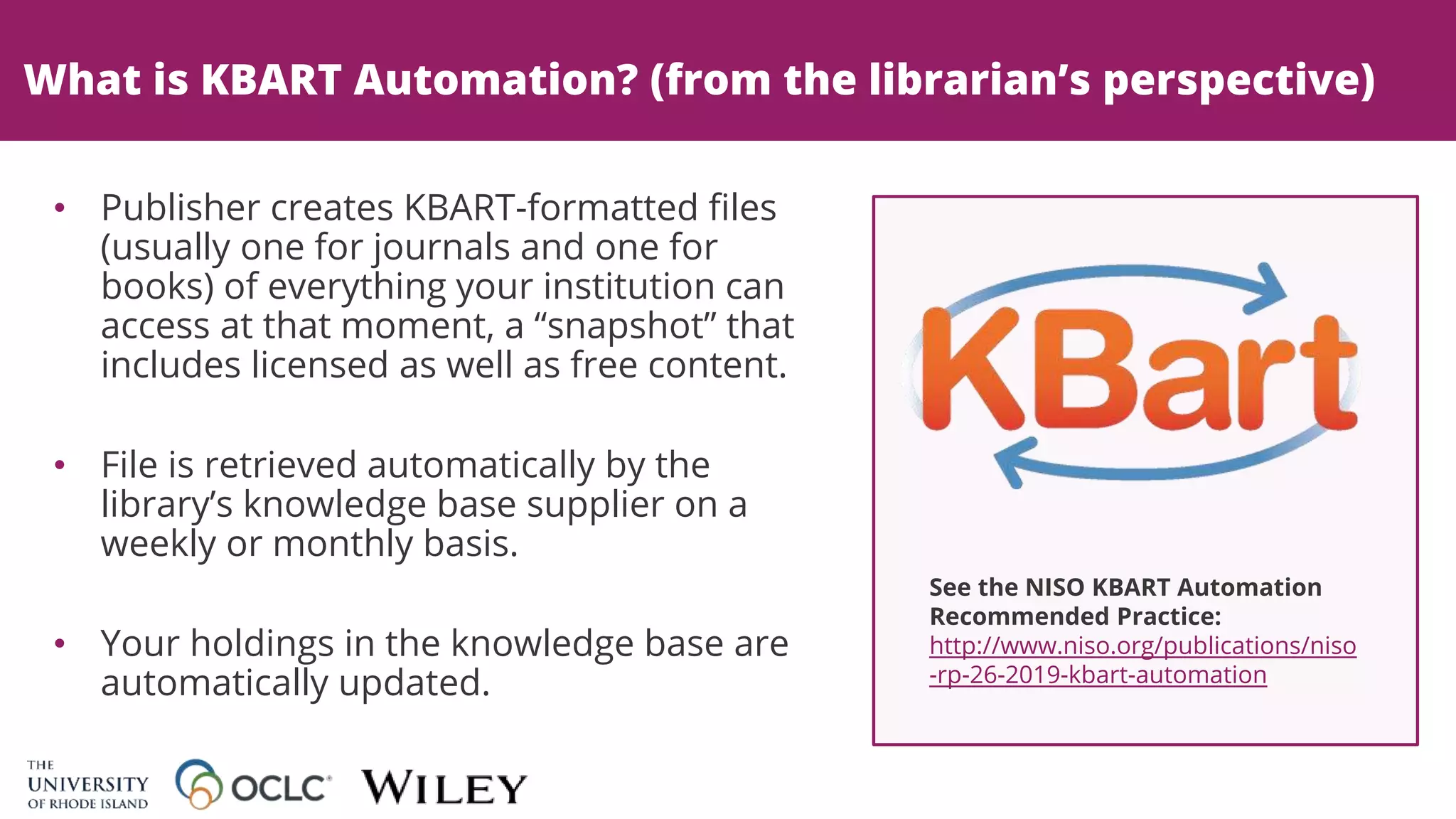 What is KBART Automation? (from the librarian's perspective)

• Publisher creates KBART-formatted files (usually one for journals and one for books) of everything your institution can access at that moment, a "snapshot" that includes licensed as well as free content.

• File is retrieved automatically by the library's knowledge base supplier on a weekly or monthly basis.

• Your holdings in the knowledge base are automatically updated.

KBart

See the NISO KBART Automation Recommended Practice: http://www.niso.org/publications/niso-rp-26-2019-kbart-automation

THE UNIVERSITY OF RHODE ISLAND
OCLC
WILEY